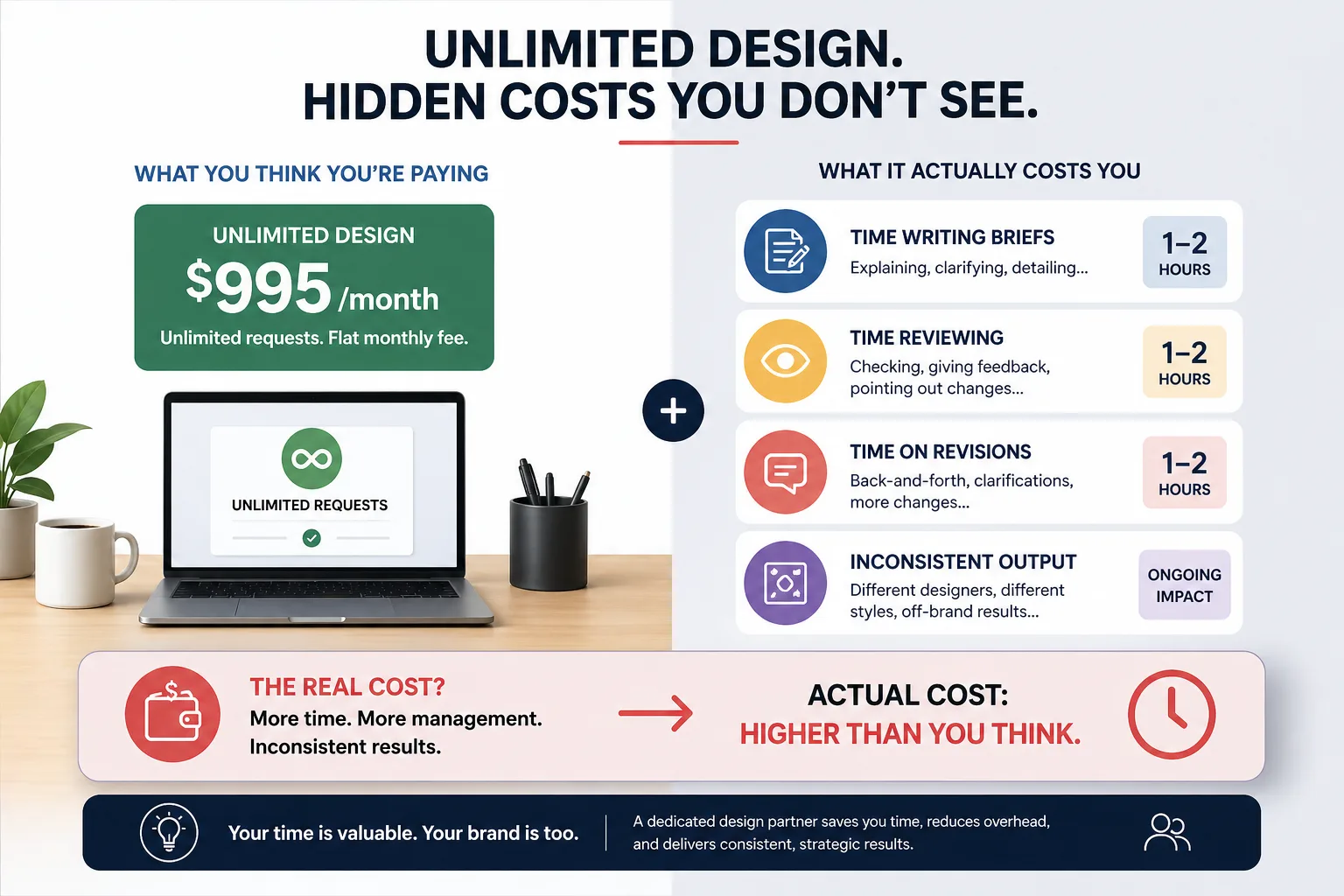 UNLIMITED DESIGN.
HIDDEN COSTS YOU DON'T SEE.

WHAT YOU THINK YOU'RE PAYING

UNLIMITED DESIGN
$995 /month
Unlimited requests. Flat monthly fee.

UNLIMITED REQUESTS

+

WHAT IT ACTUALLY COSTS YOU

TIME WRITING BRIEFS
Explaining, clarifying, detailing...
1–2 HOURS

TIME REVIEWING
Checking, giving feedback, pointing out changes...
1–2 HOURS

TIME ON REVISIONS
Back-and-forth, clarifications, more changes...
1–2 HOURS

INCONSISTENT OUTPUT
Different designers, different styles, off-brand results...
ONGOING IMPACT

THE REAL COST?
More time. More management. Inconsistent results.

ACTUAL COST:
HIGHER THAN YOU THINK.

Your time is valuable. Your brand is too.

A dedicated design partner saves you time, reduces overhead, and delivers consistent, strategic results.